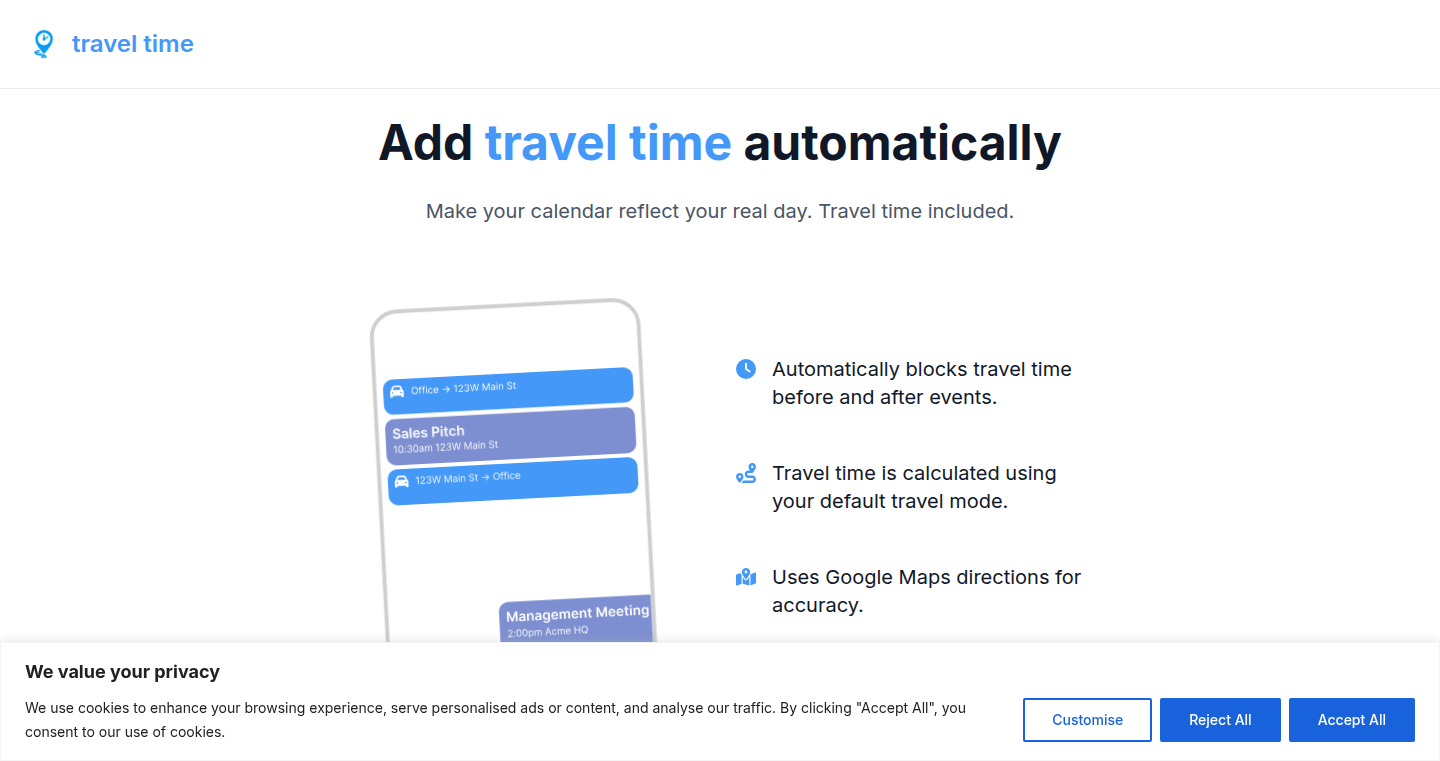 travel time

Add travel time automatically

Make your calendar reflect your real day. Travel time included.

Office → 123W Main St

Sales Pitch
10:30am 123W Main St

123W Main St → Office

Management Meeting
2:00pm Acme HQ

Automatically blocks travel time before and after events.

Travel time is calculated using your default travel mode.

Uses Google Maps directions for accuracy.

We value your privacy

We use cookies to enhance your browsing experience, serve personalised ads or content, and analyse our traffic. By clicking "Accept All", you consent to our use of cookies.

Customise

Reject All

Accept All